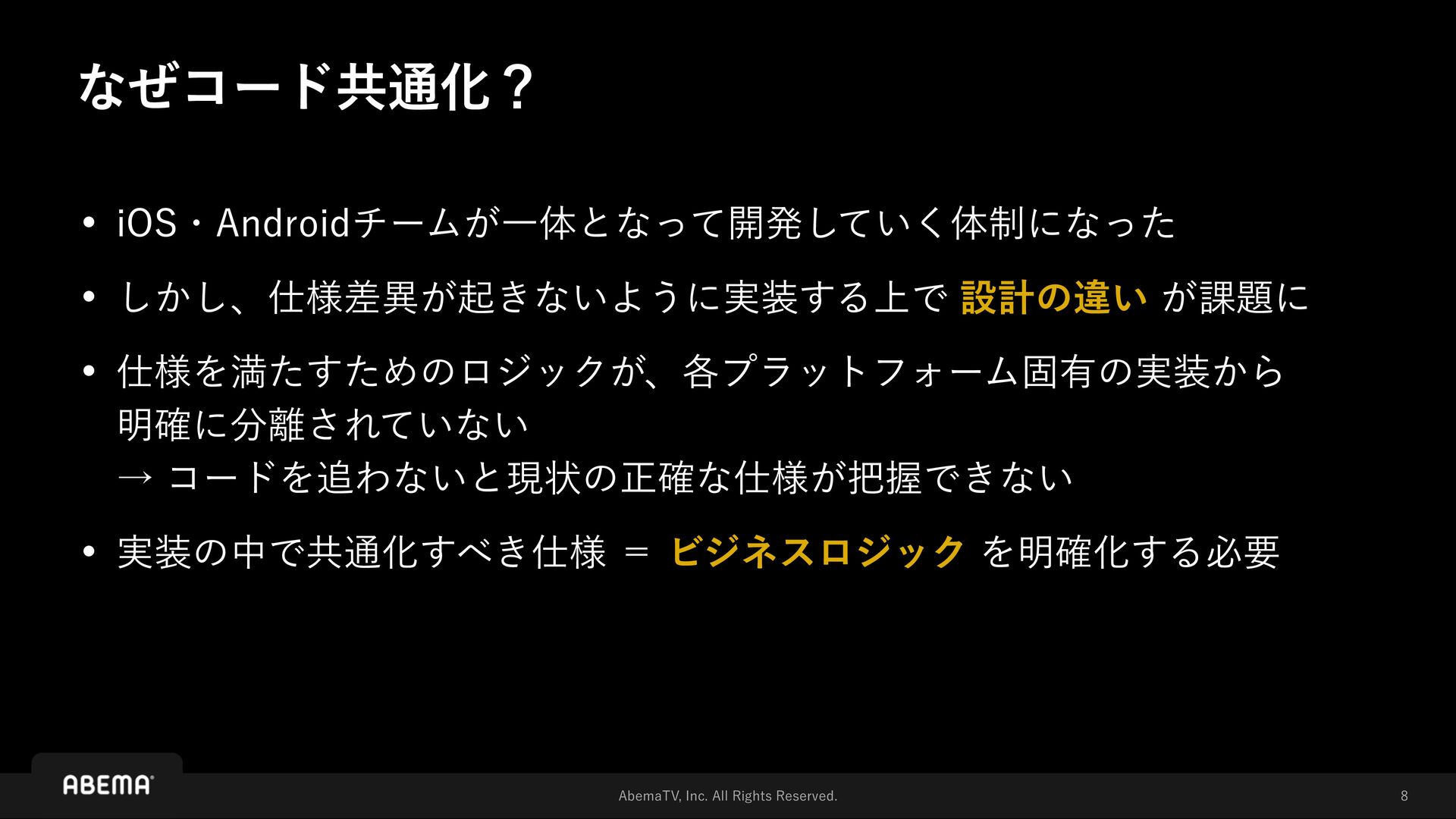 なぜコード共通化？

• iOS・Androidチームが一体となって開発していく体制になった

• しかし、仕様差異が起きないように実装する上で 設計の違い が課題に

• 仕様を満たすためのロジックが、各プラットフォーム固有の実装から明確に分離されていない
→ コードを追わないと現状の正確な仕様が把握できない

• 実装の中で共通化すべき仕様 ＝ ビジネスロジック を明確化する必要

ABEMA

AbemaTV, Inc. All Rights Reserved.

8